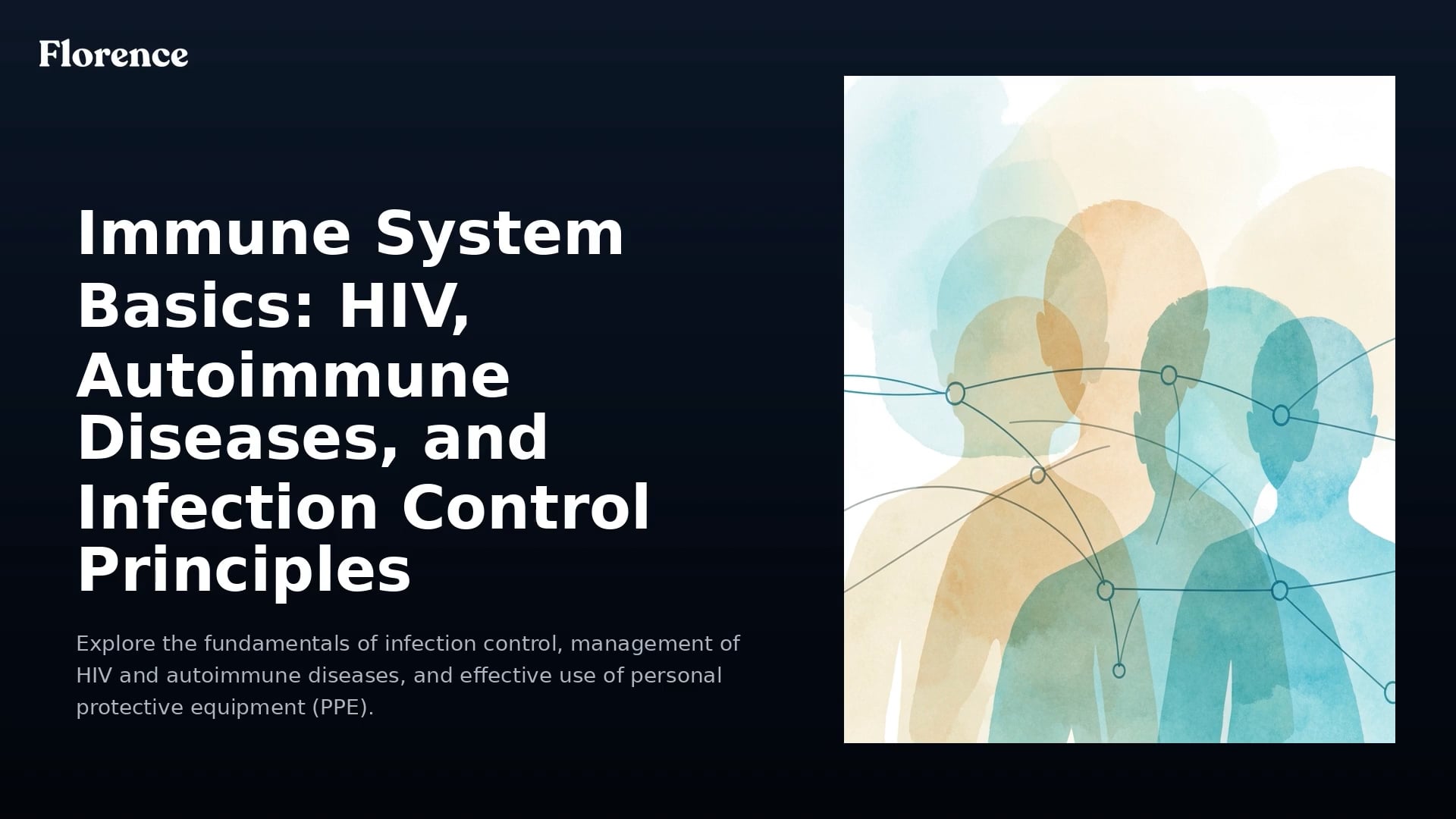 Florence

Immune System Basics: HIV, Autoimmune Diseases, and Infection Control Principles

Explore the fundamentals of infection control, management of HIV and autoimmune diseases, and effective use of personal protective equipment (PPE).